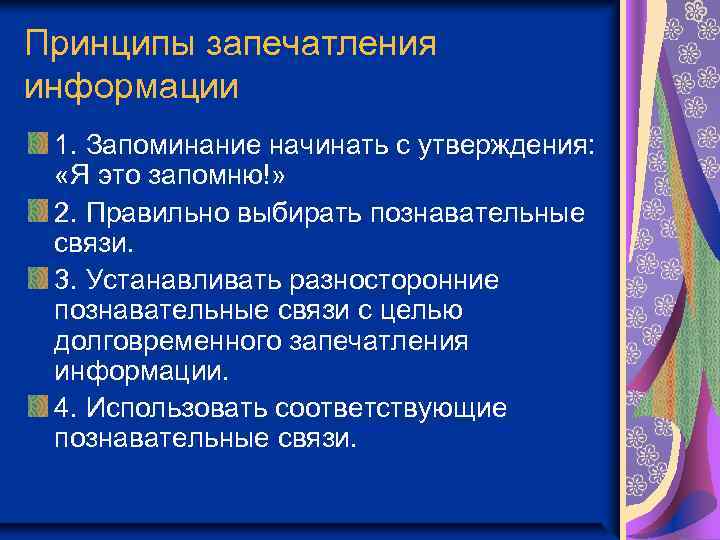 Принципы запечатления информации

1. Запоминание начинать с утверждения: «Я это запомню!»

2. Правильно выбирать познавательные связи.

3. Устанавливать разносторонние познавательные связи с целью долговременного запечатления информации.

4. Использовать соответствующие познавательные связи.